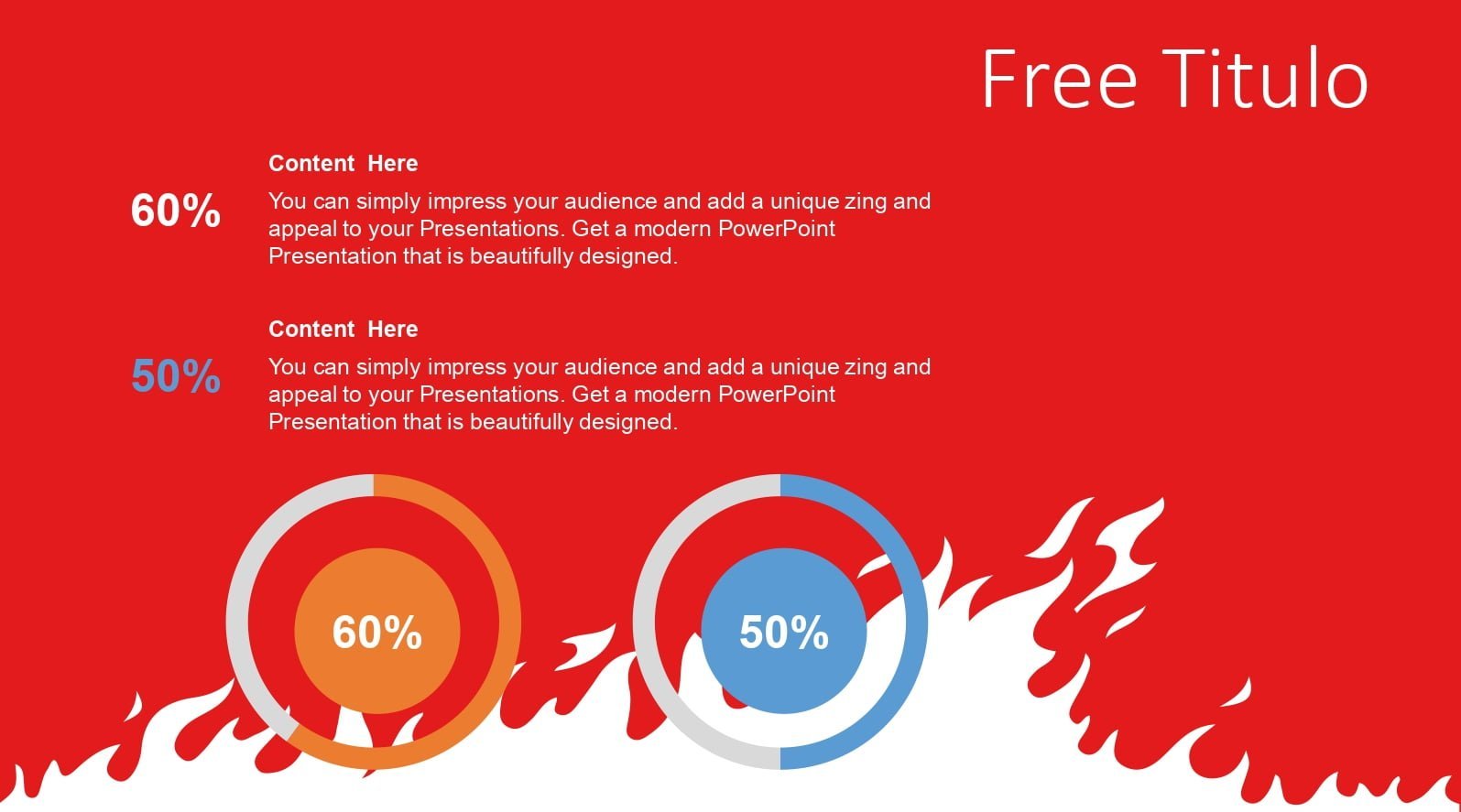 Free Titulo

60%

Content Here

You can simply impress your audience and add a unique zing and appeal to your Presentations. Get a modern PowerPoint Presentation that is beautifully designed.

50%

Content Here

You can simply impress your audience and add a unique zing and appeal to your Presentations. Get a modern PowerPoint Presentation that is beautifully designed.

60%

50%